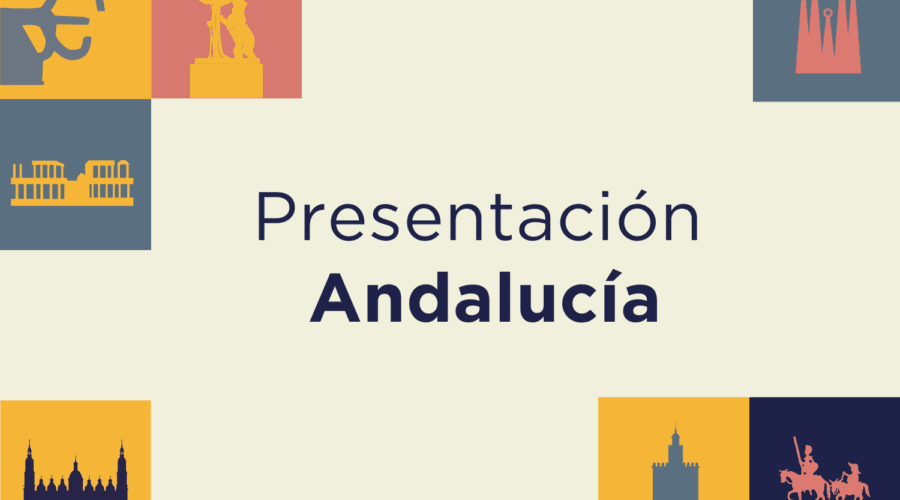 Presentación
Andalucía